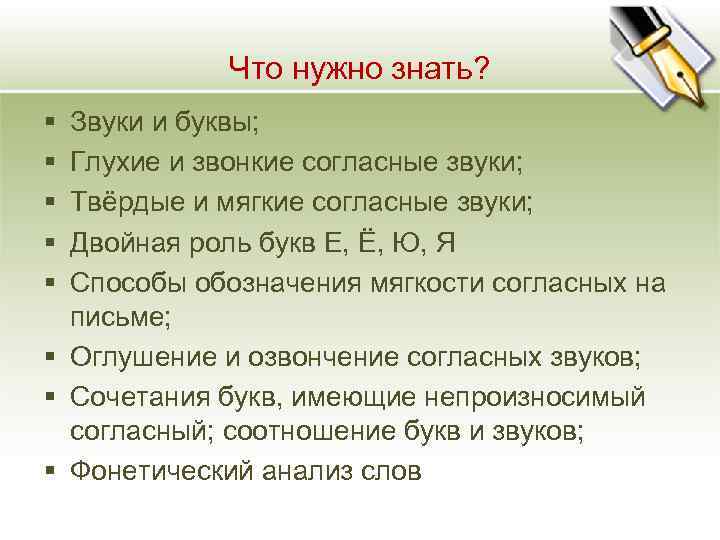 Что нужно знать?

▪ Звуки и буквы;
▪ Глухие и звонкие согласные звуки;
▪ Твёрдые и мягкие согласные звуки;
▪ Двойная роль букв Е, Ё, Ю, Я
▪ Способы обозначения мягкости согласных на письме;
▪ Оглушение и озвончение согласных звуков;
▪ Сочетания букв, имеющие непроизносимый согласный; соотношение букв и звуков;
▪ Фонетический анализ слов